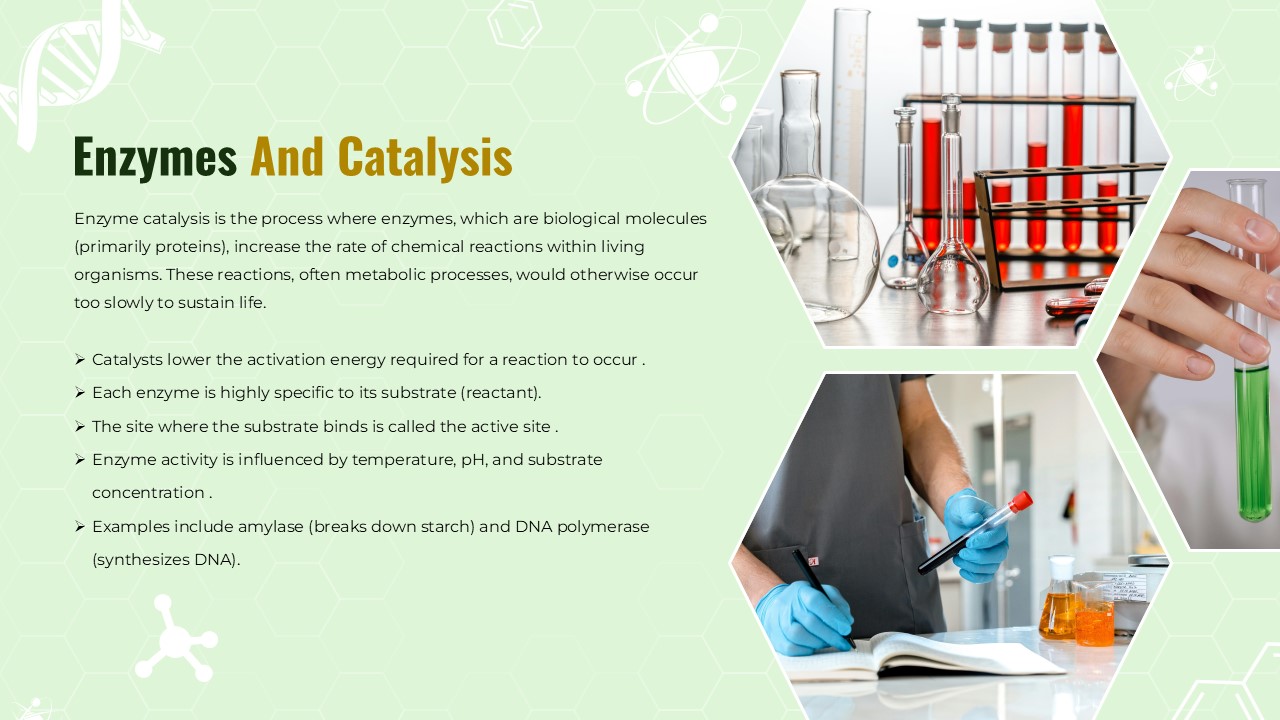 Enzymes And Catalysis

Enzyme catalysis is the process where enzymes, which are biological molecules (primarily proteins), increase the rate of chemical reactions within living organisms. These reactions, often metabolic processes, would otherwise occur too slowly to sustain life.

➢ Catalysts lower the activation energy required for a reaction to occur .
➢ Each enzyme is highly specific to its substrate (reactant).
➢ The site where the substrate binds is called the active site .
➢ Enzyme activity is influenced by temperature, pH, and substrate concentration .
➢ Examples include amylase (breaks down starch) and DNA polymerase (synthesizes DNA).